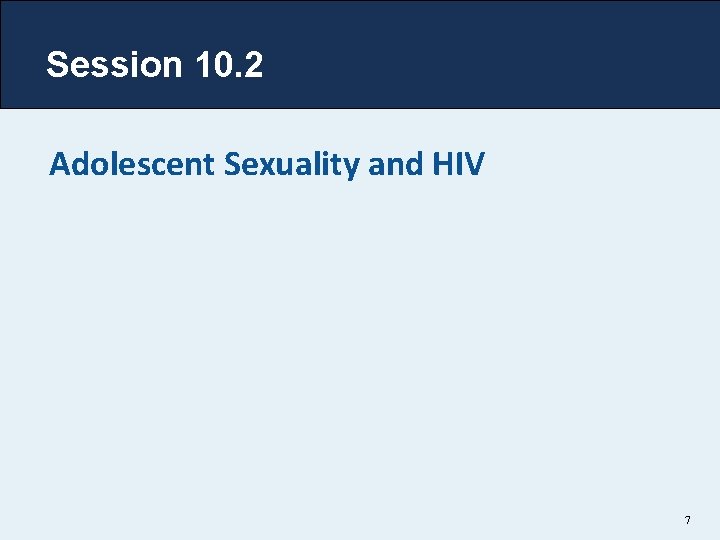 Session 10.2

Adolescent Sexuality and HIV

7